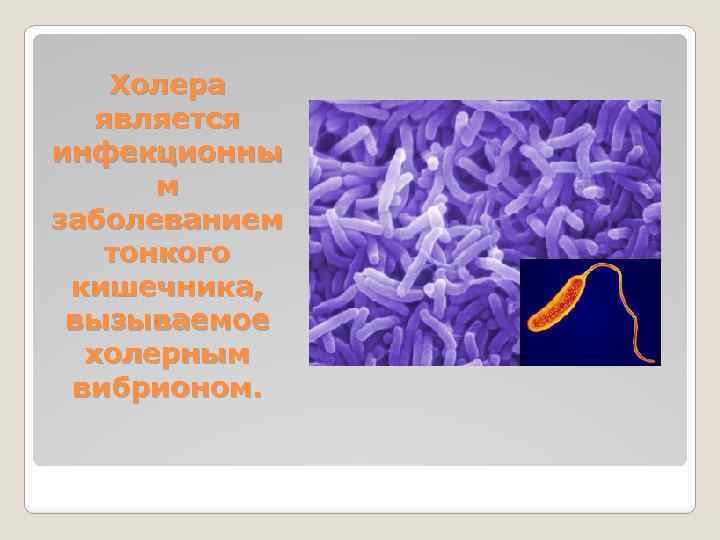 Холера является инфекционным заболеванием тонкого кишечника, вызываемое холерным вибрионом.